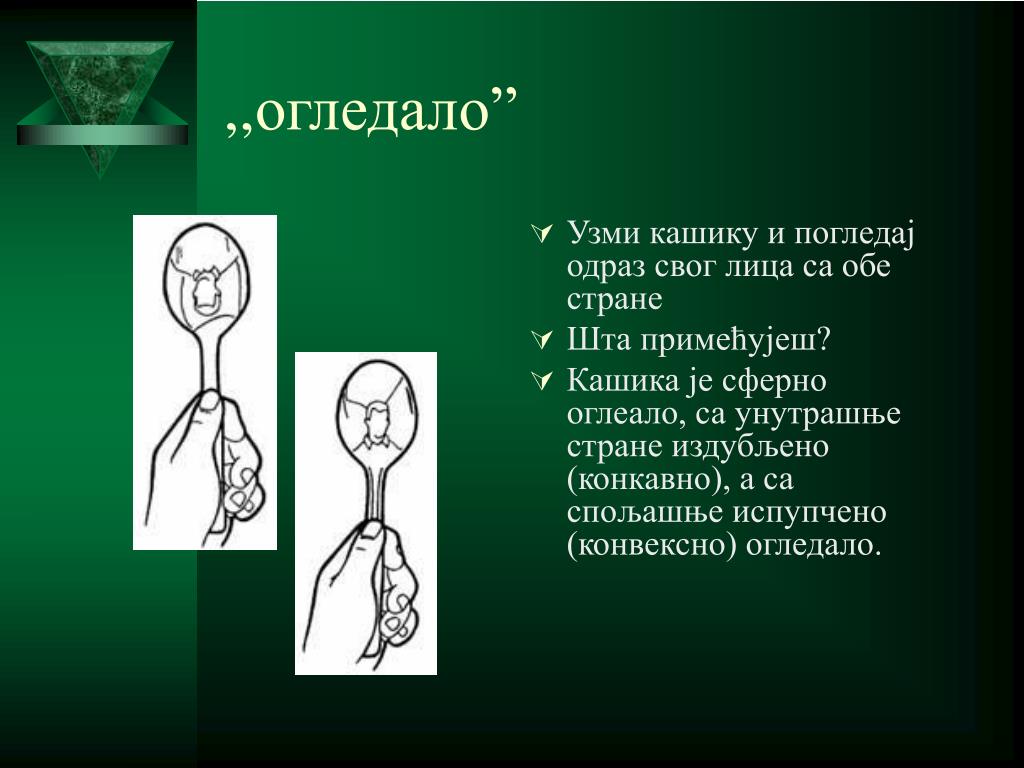 „огледало”

Узми кашику и погледај одраз свог лица са обе стране

Шта примећујеш?

Кашика је сферно оглеало, са унутрашње стране издубљено (конкавно), а са спољашње испупчено (конвексно) огледало.